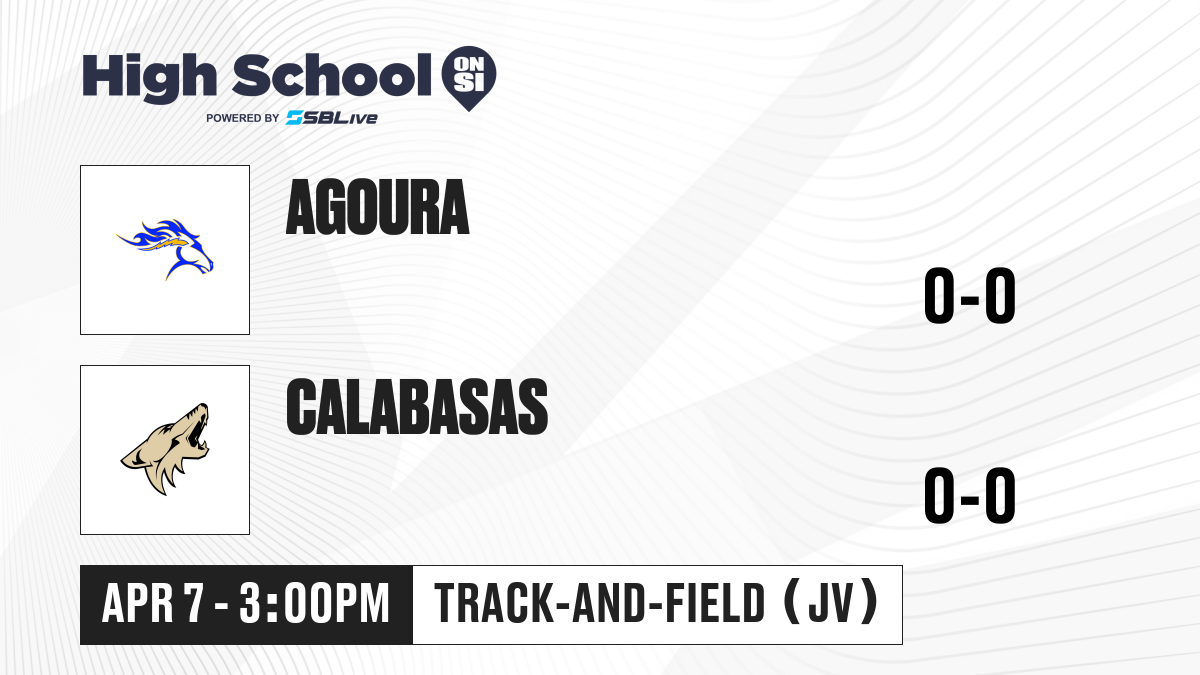 High School ON SI
POWERED BY SBLive

AGOURA

0-0

CALABASAS

0-0

APR 7 - 3:00PM TRACK-AND-FIELD (JV)